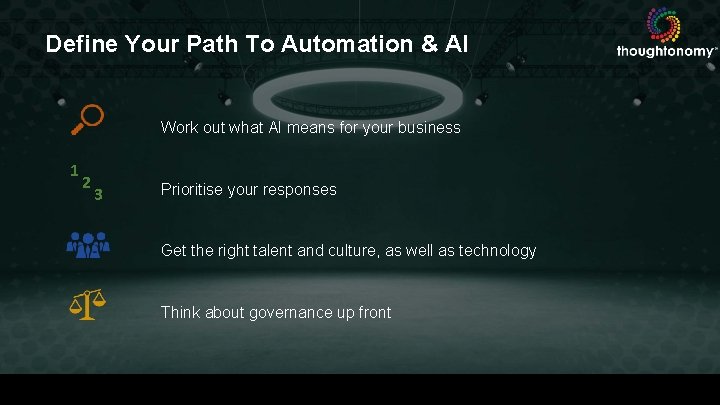 Define Your Path To Automation & AI

thoughtonomy™

Work out what AI means for your business

1 2 3

Prioritise your responses

Get the right talent and culture, as well as technology

Think about governance up front